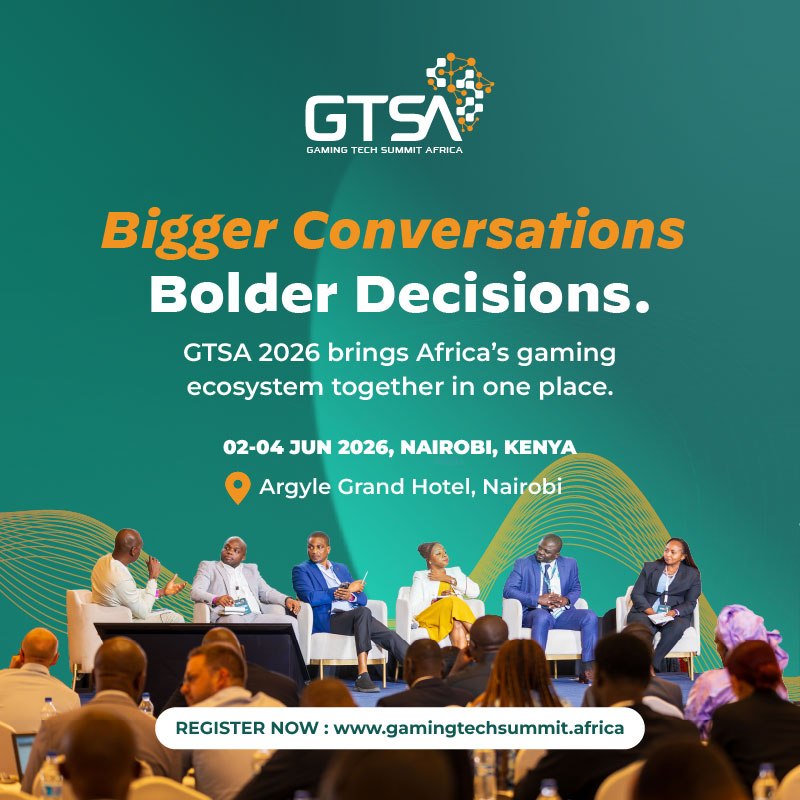 GTSA
GAMING TECH SUMMIT AFRICA

Bigger Conversations
Bolder Decisions.

GTSA 2026 brings Africa's gaming ecosystem together in one place.

02-04 JUN 2026, NAIROBI, KENYA

Argyle Grand Hotel, Nairobi

REGISTER NOW : www.gamingtechsummit.africa